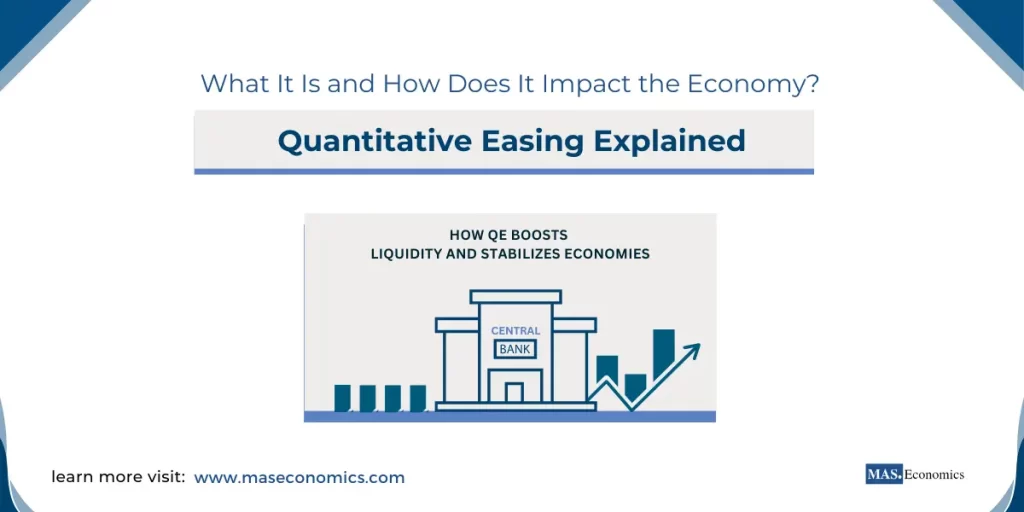 What It Is and How Does It Impact the Economy?

Quantitative Easing Explained

HOW QE BOOSTS
LIQUIDITY AND STABILIZES ECONOMIES

CENTRAL
BANK

learn more visit: www.maseconomics.com

MAS. Economics